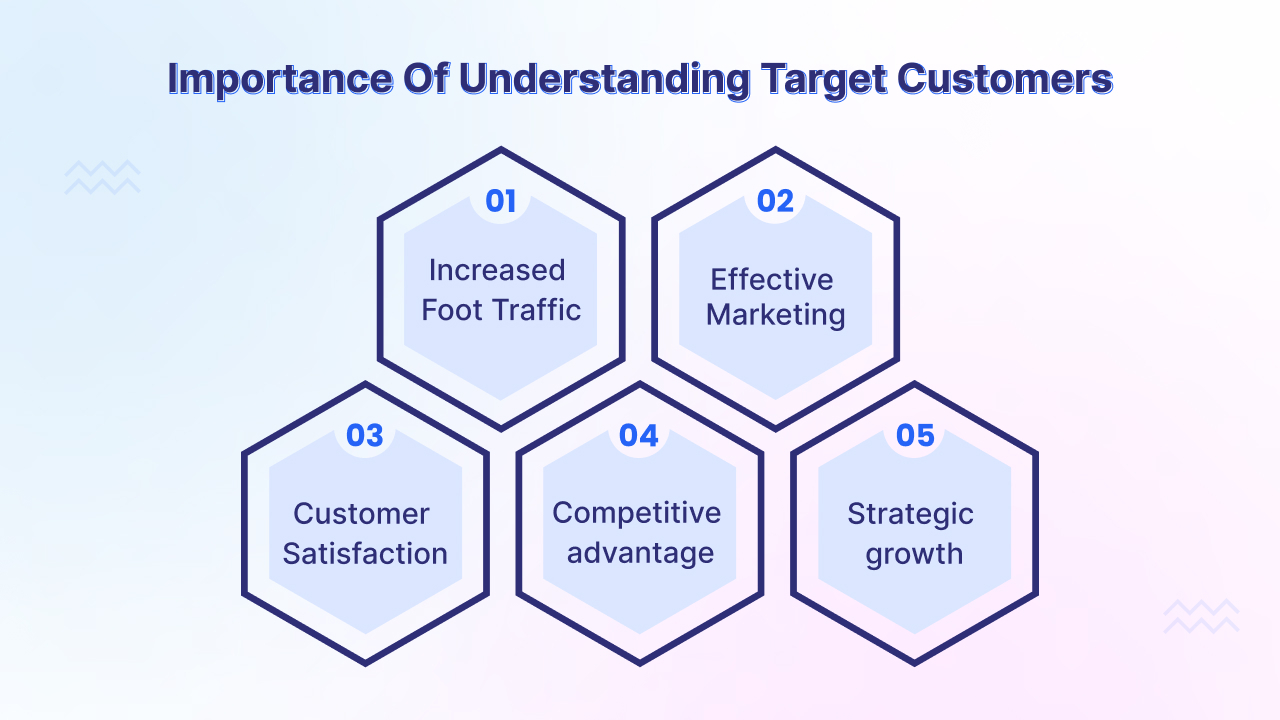 Importance Of Understanding Target Customers

01
Increased Foot Traffic

02
Effective Marketing

03
Customer Satisfaction

04
Competitive advantage

05
Strategic growth